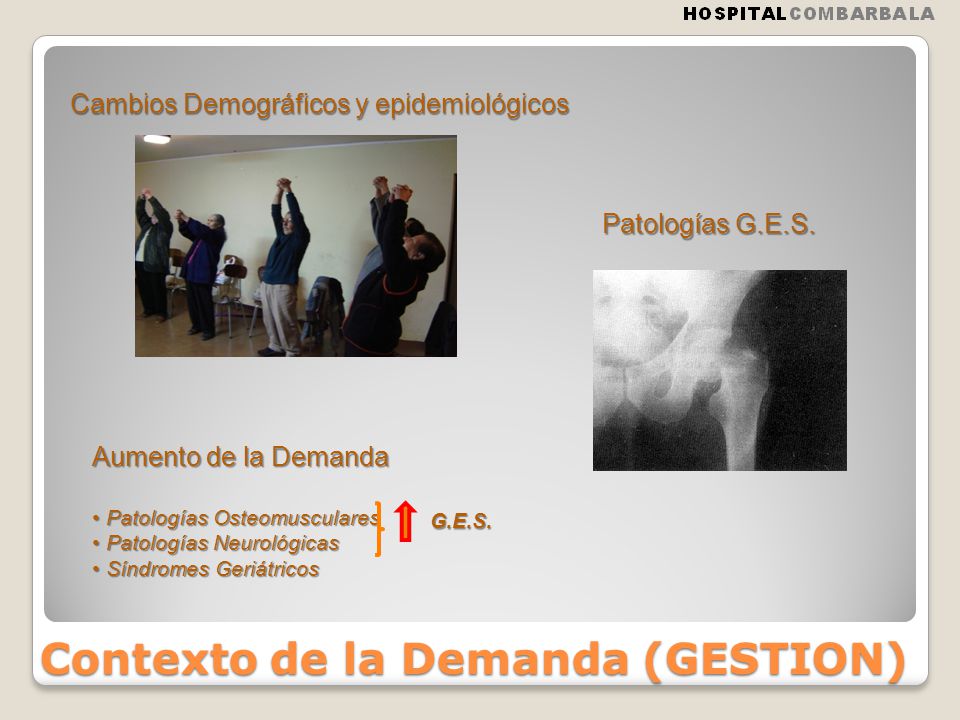 HOSPITAL COMBARBALA

Cambios Demográficos y epidemiológicos

Patologías G.E.S.

Aumento de la Demanda

• Patologías Osteomusculares
• Patologías Neurológicas
• Síndromes Geriátricos

G.E.S.

Contexto de la Demanda (GESTION)